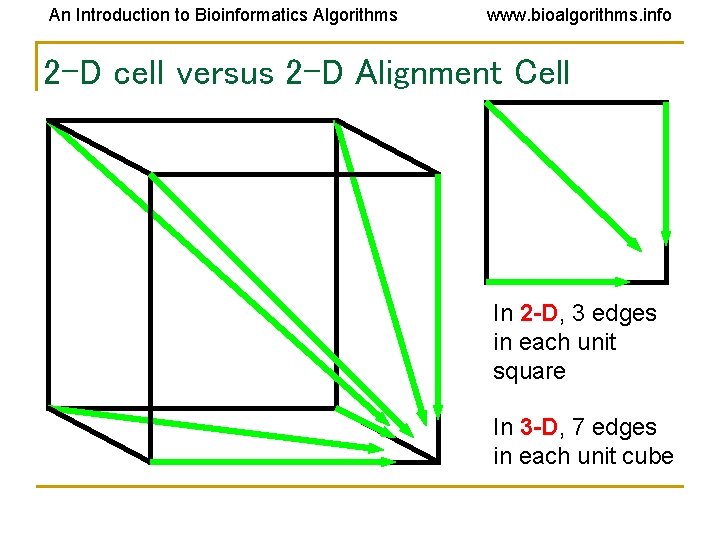 An Introduction to Bioinformatics Algorithms www.bioalgorithms.info

2-D cell versus 2-D Alignment Cell

In 2-D, 3 edges in each unit square

In 3-D, 7 edges in each unit cube